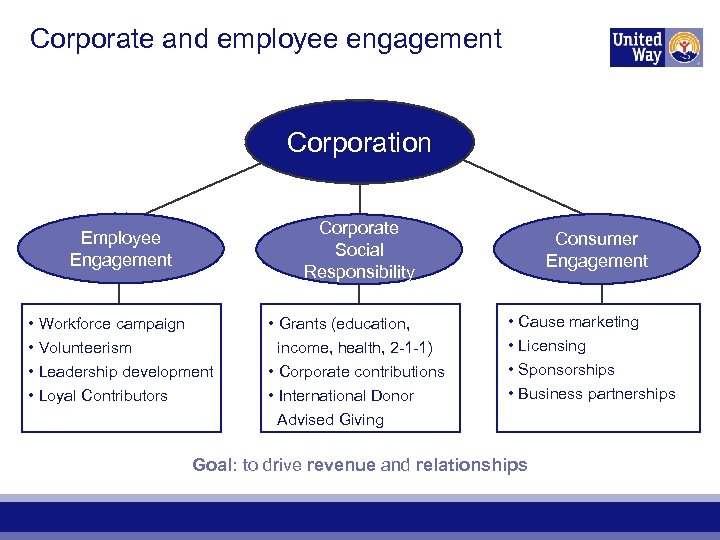 Corporate and employee engagement

United Way

Corporation

Employee Engagement

Corporate Social Responsibility

Consumer Engagement

• Workforce campaign
• Volunteerism
• Leadership development
• Loyal Contributors

• Grants (education, income, health, 2-1-1)
• Corporate contributions
• International Donor Advised Giving

• Cause marketing
• Licensing
• Sponsorships
• Business partnerships

Goal: to drive revenue and relationships